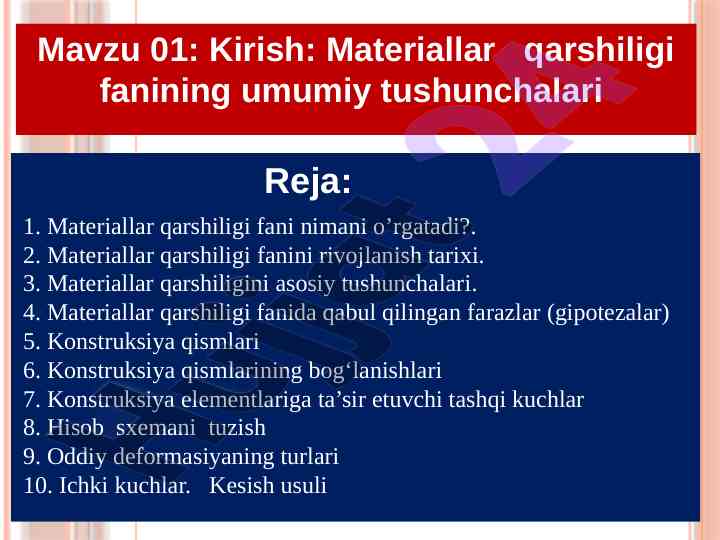 Mavzu 01: Kirish: Materiallar qarshiligi fanining umumiy tushunchalari

Reja:

1. Materiallar qarshiligi fani nimani o’rgatadi?.
2. Materiallar qarshiligi fanini rivojlanish tarixi.
3. Materiallar qarshiligini asosiy tushunchalari.
4. Materiallar qarshiligi fanida qabul qilingan farazlar (gipotezalar)
5. Konstruksiya qismlari
6. Konstruksiya qismlarining bog‘lanishlari
7. Konstruksiya elementlariga ta’sir etuvchi tashqi kuchlar
8. Hisob sxemani tuzish
9. Oddiy deformasiyaning turlari
10. Ichki kuchlar. Kesish usuli